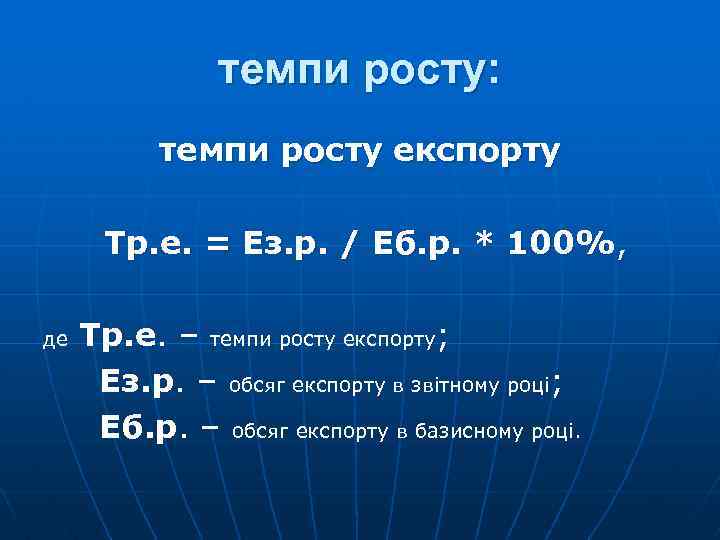 темпи росту:

темпи росту експорту

Тр.е. = Ез.р. / Еб.р. * 100%,

де Тр.е. – темпи росту експорту;

Ез.р. – обсяг експорту в звітному році;

Еб.р. – обсяг експорту в базисному році.